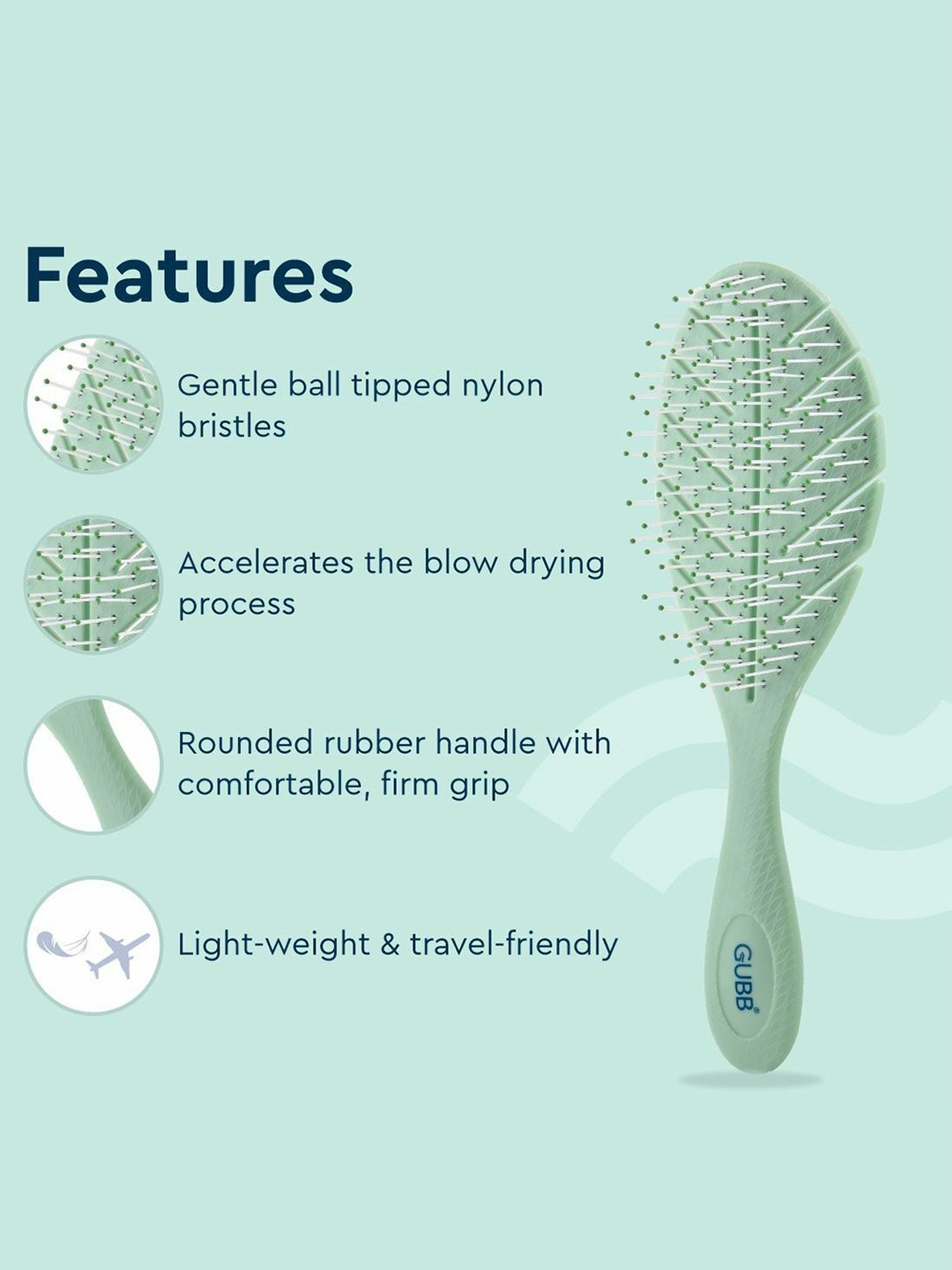 Features

Gentle ball tipped nylon bristles

Accelerates the blow drying process

Rounded rubber handle with comfortable, firm grip

Light-weight & travel-friendly

GUBB®